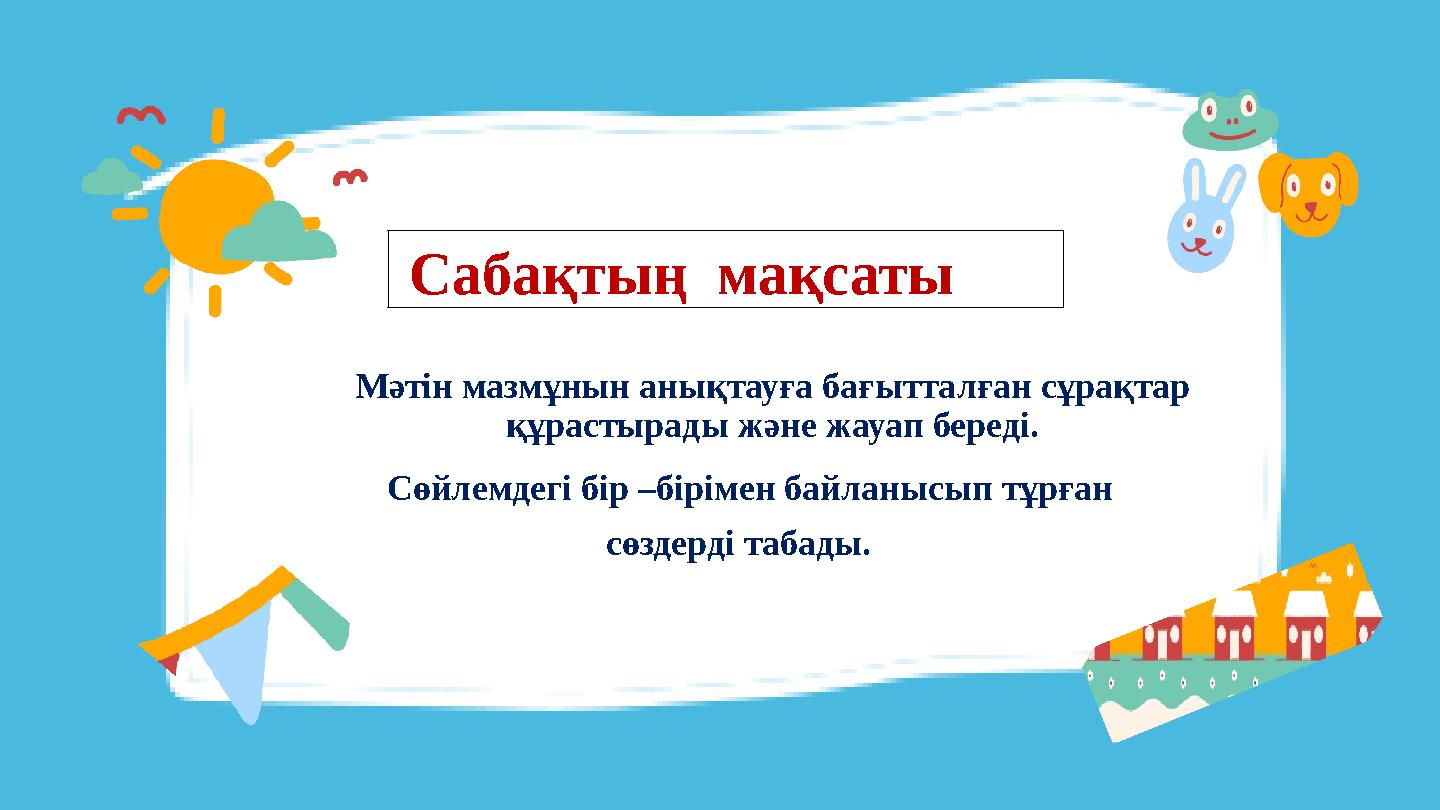 Сабақтың мақсаты

Мәтін мазмұнын анықтауға бағытталған сұрақтар құрастырады және жауап береді.

Сөйлемдегі бір –бірімен байланысып тұрған

сөздерді табады.